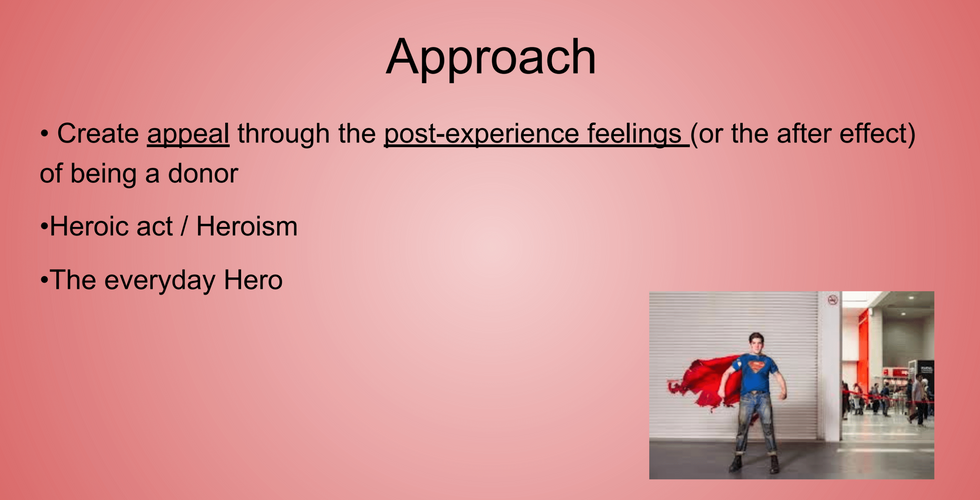 Approach

• Create appeal through the post-experience feelings (or the after effect) of being a donor

•Heroic act / Heroism

•The everyday Hero